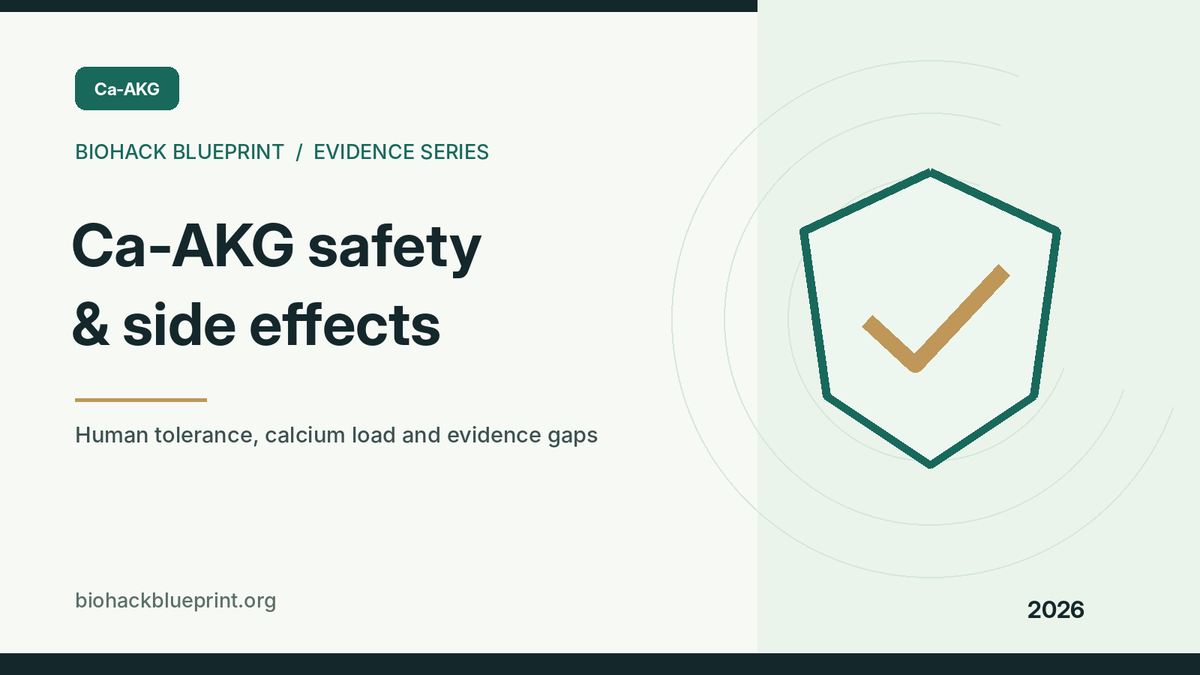 Ca-AKG

BIOHACK BLUEPRINT / EVIDENCE SERIES

Ca-AKG safety & side effects

Human tolerance, calcium load and evidence gaps

biohackblueprint.org

2026